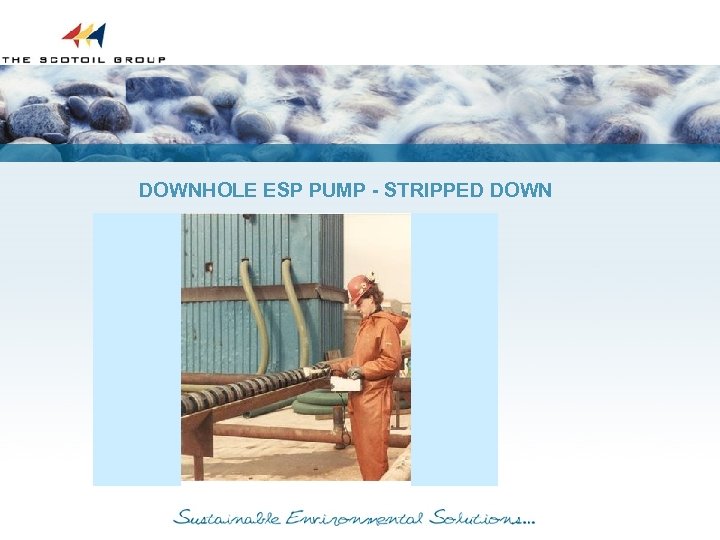 THE SCOTOIL GROUP

DOWNHOLE ESP PUMP - STRIPPED DOWN

Sustainable Environmental Solutions...